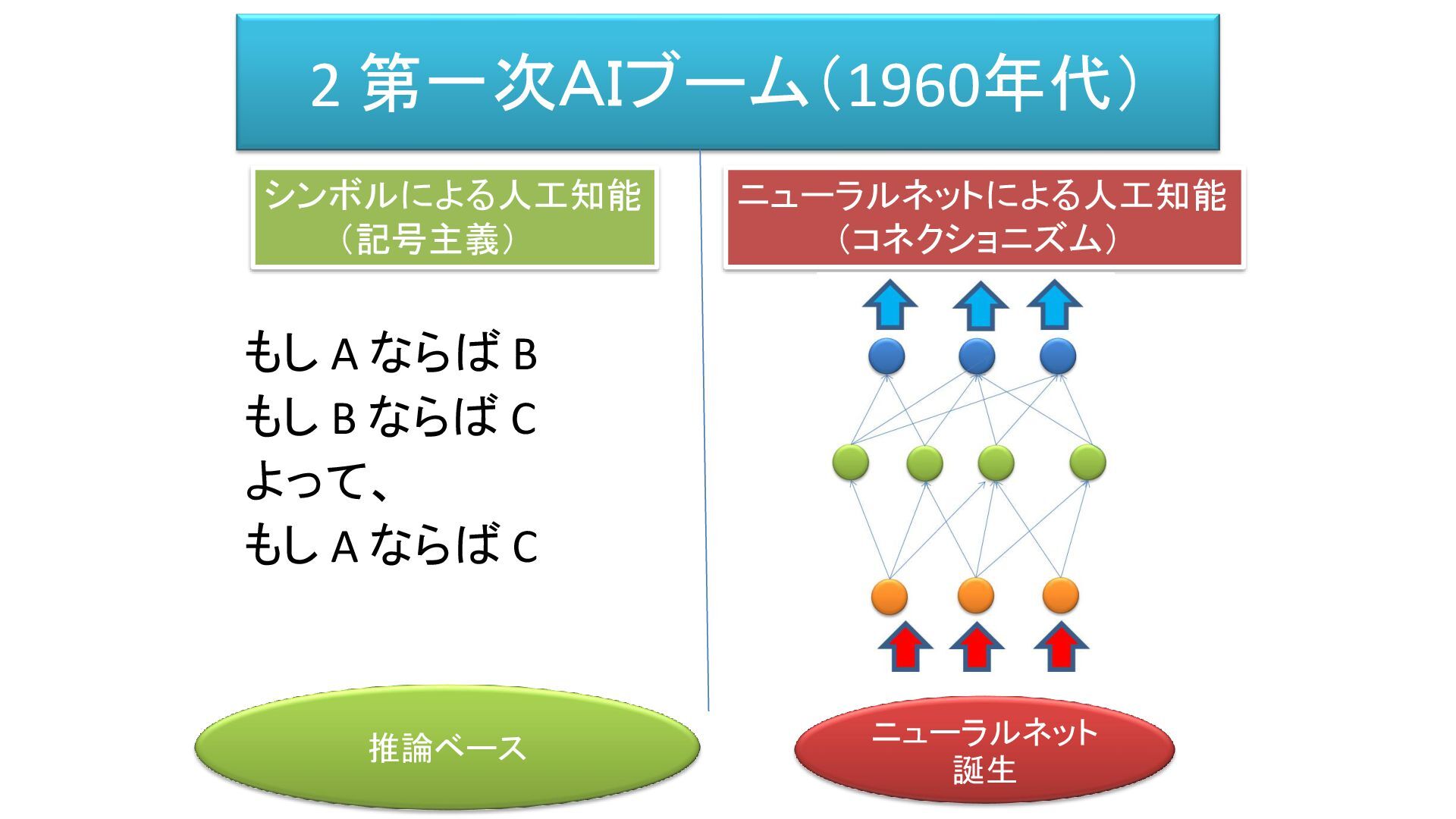 2 第一次AIブーム（1960年代）

シンボルによる人工知能
（記号主義）

もし A ならば B
もし B ならば C
よって、
もし A ならば C

推論ベース

ニューラルネットによる人工知能
（コネクショニズム）

ニューラルネット
誕生